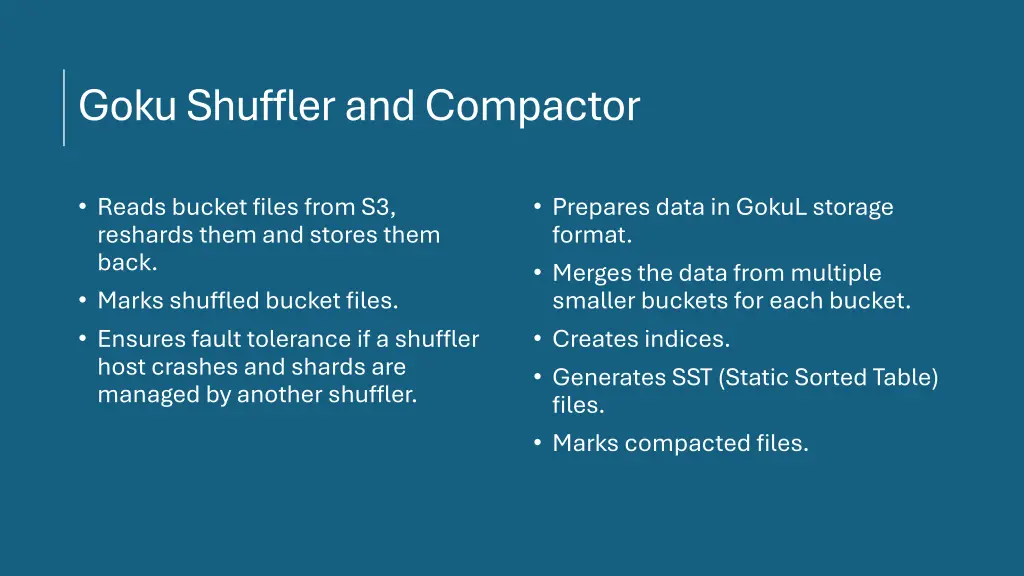 Goku Shuffler and Compactor

• Reads bucket files from S3, reshards them and stores them back.
• Marks shuffled bucket files.
• Ensures fault tolerance if a shuffler host crashes and shards are managed by another shuffler.

• Prepares data in GokuL storage format.
• Merges the data from multiple smaller buckets for each bucket.
• Creates indices.
• Generates SST (Static Sorted Table) files.
• Marks compacted files.